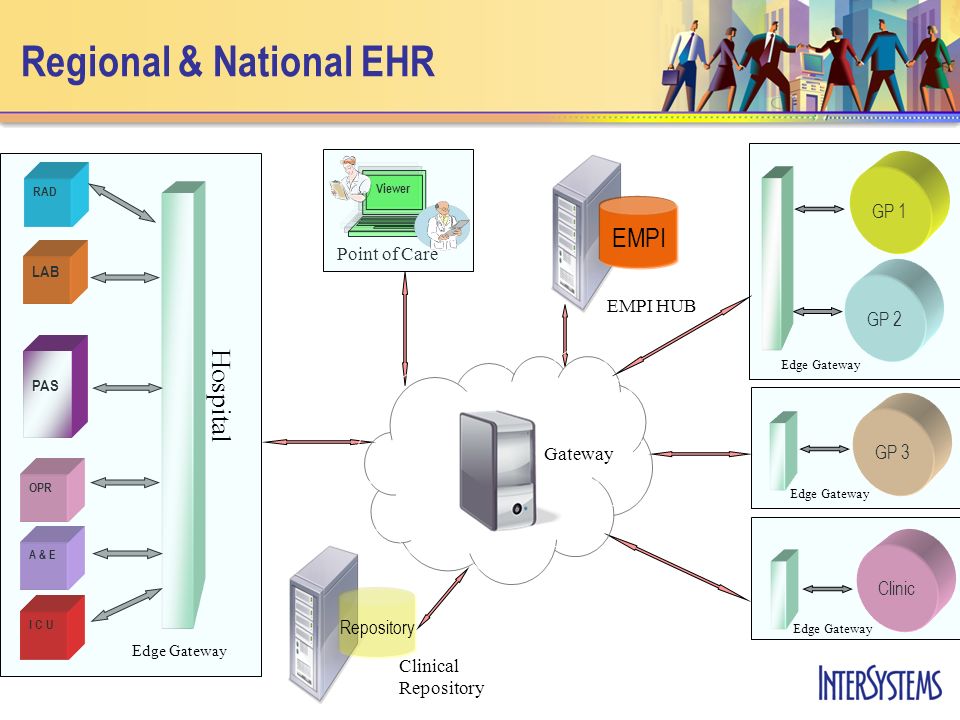 Regional & National EHR

RAD

LAB

PAS

OPR

A & E

I C U

Hospital

Edge Gateway

Viewer

Point of Care

EMPI

EMPI HUB

Gateway

Repository

Clinical Repository

GP 1

GP 2

Edge Gateway

GP 3

Edge Gateway

Clinic

Edge Gateway

INTERSYSTEMS